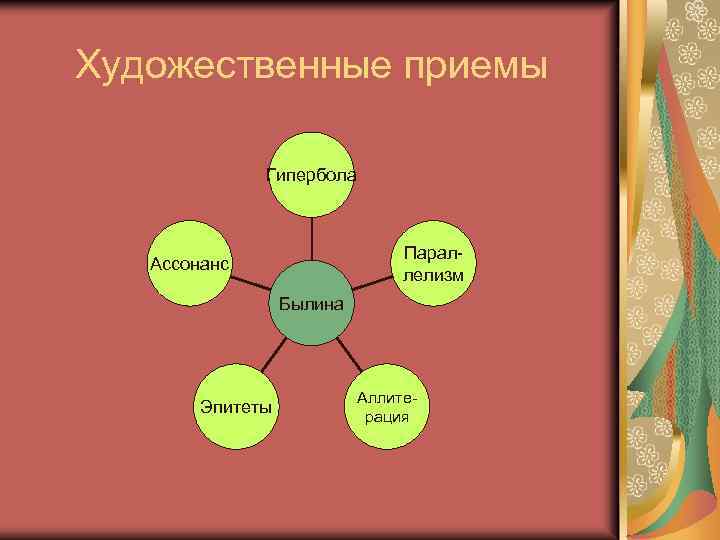 Художественные приемы

Гипербола

Ассонанс

Параллелизм

Былина

Эпитеты

Аллитерация